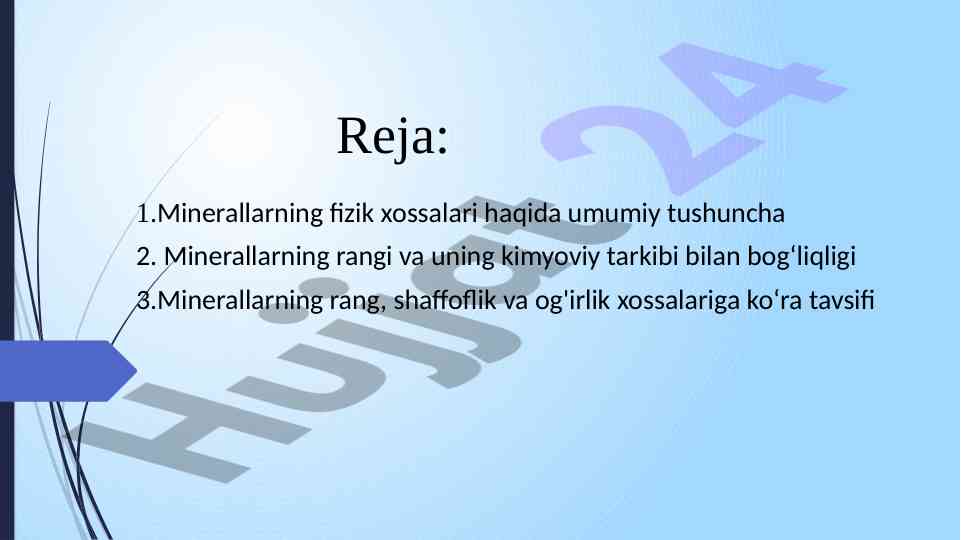 Reja:

1.Minerallarning fizik xossalari haqida umumiy tushuncha

2. Minerallarning rangi va uning kimyoviy tarkibi bilan bog‘liqligi

3.Minerallarning rang, shaffoflik va og'irlik xossalariga ko‘ra tavsifi

Hujjat 24